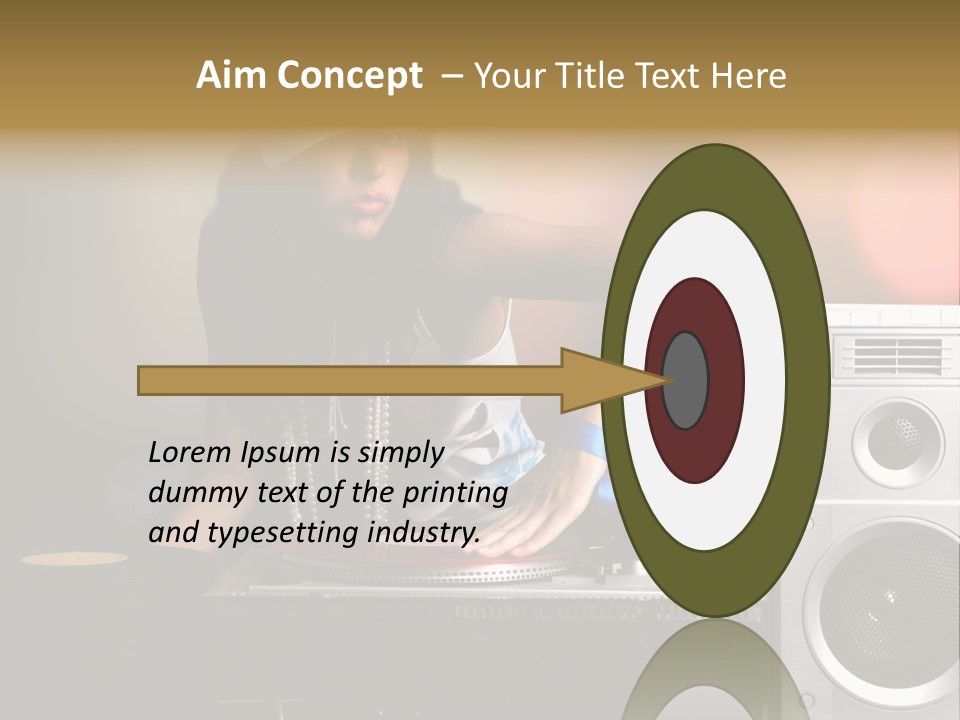 Aim Concept – Your Title Text Here

Lorem Ipsum is simply dummy text of the printing and typesetting industry.